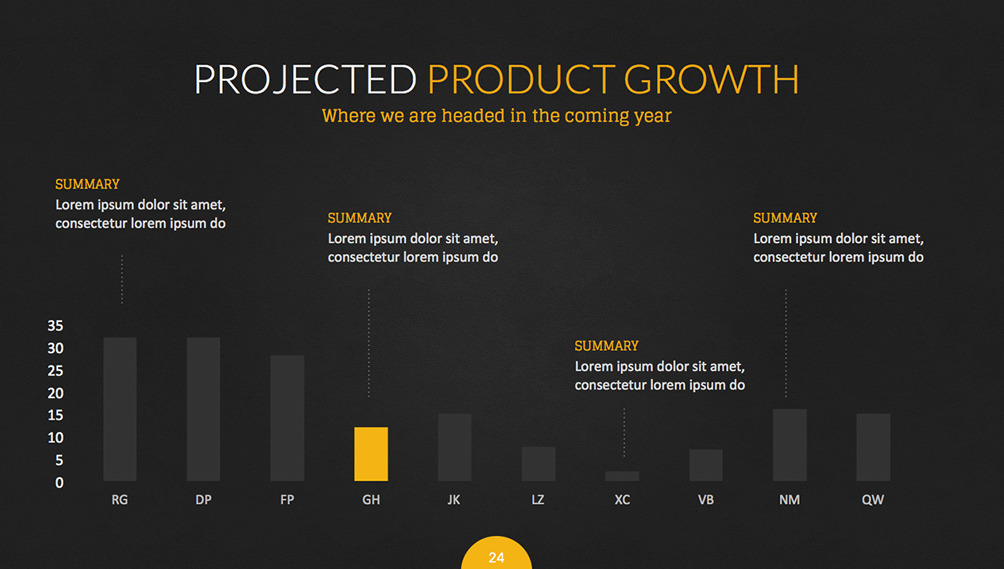 PROJECTED PRODUCT GROWTH
Where we are headed in the coming year

SUMMARY
Lorem ipsum dolor sit amet, consectetur lorem ipsum do

SUMMARY
Lorem ipsum dolor sit amet, consectetur lorem ipsum do

SUMMARY
Lorem ipsum dolor sit amet, consectetur lorem ipsum do

SUMMARY
Lorem ipsum dolor sit amet, consectetur lorem ipsum do

35
30
25
20
15
10
5
0

RG DP FP GH JK LZ XC VB NM QW

24